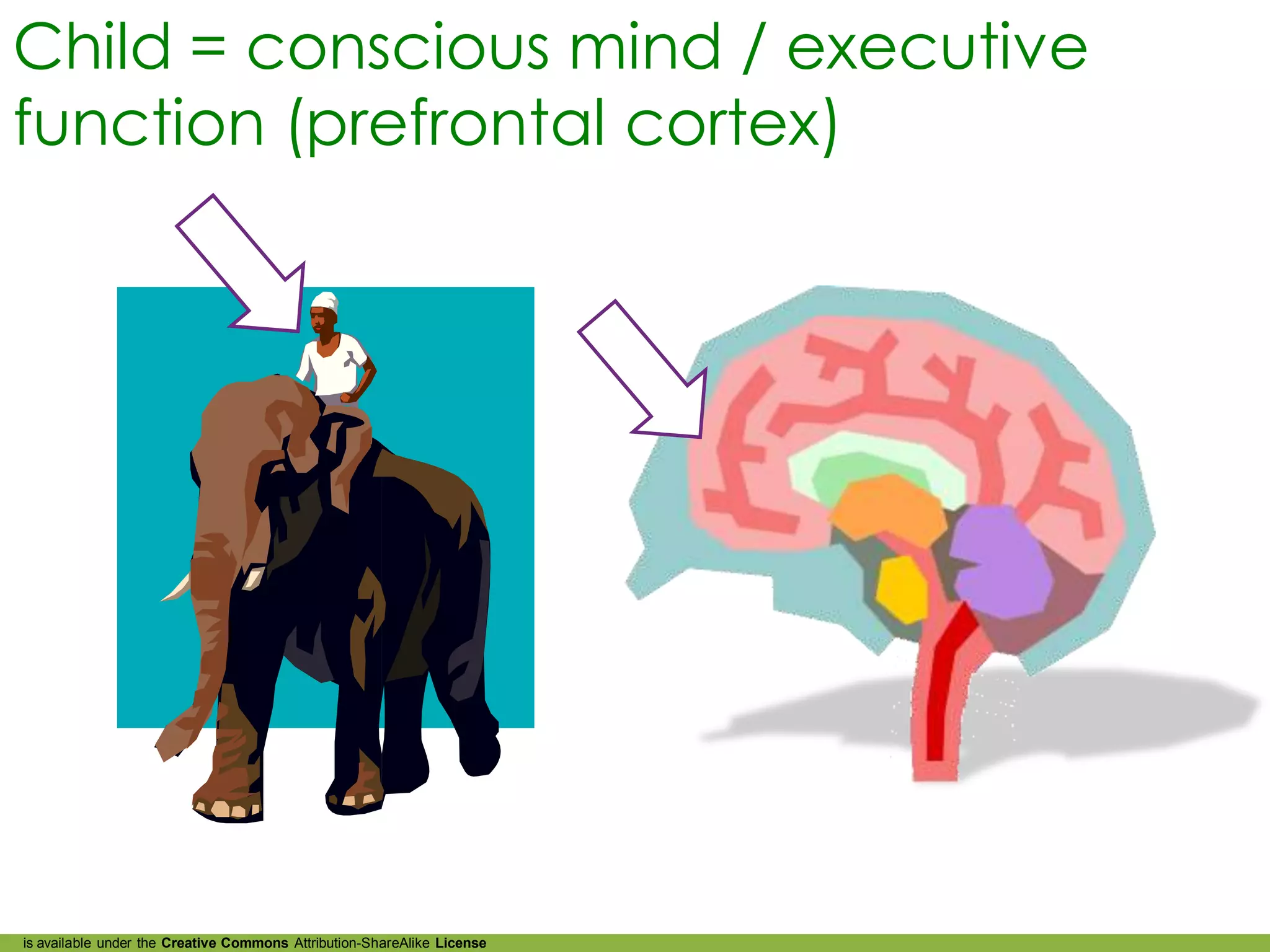 Child = conscious mind / executive function (prefrontal cortex)

is available under the Creative Commons Attribution-ShareAlike License